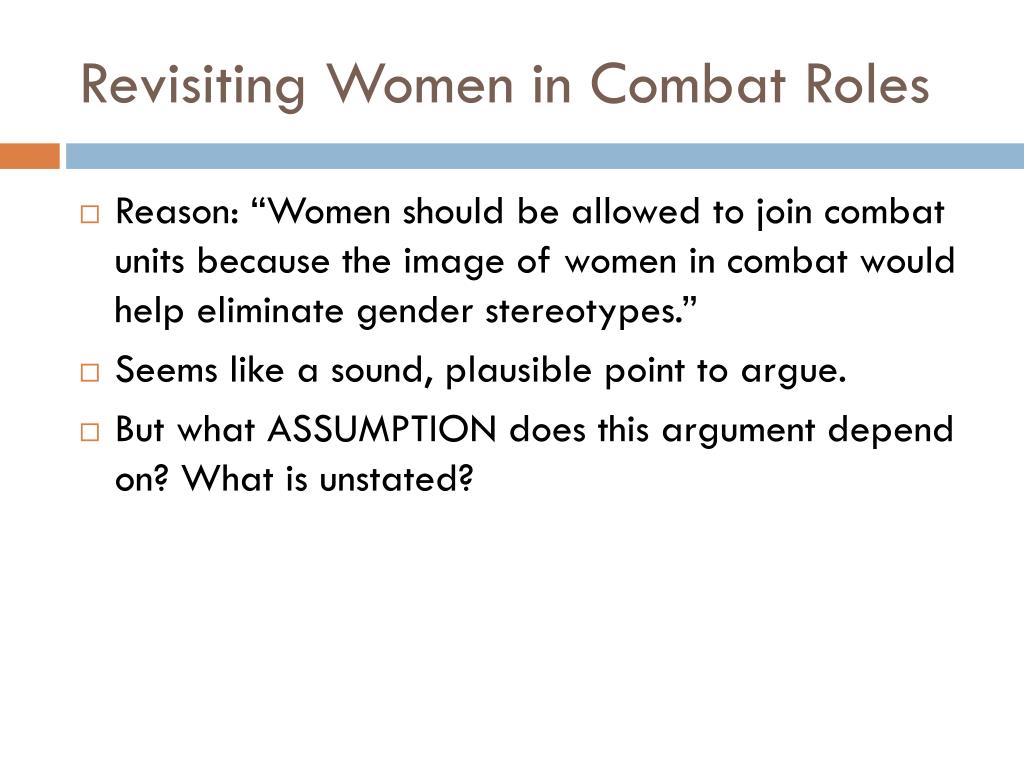 Revisiting Women in Combat Roles

□ Reason: “Women should be allowed to join combat units because the image of women in combat would help eliminate gender stereotypes.”

□ Seems like a sound, plausible point to argue.

□ But what ASSUMPTION does this argument depend on? What is unstated?